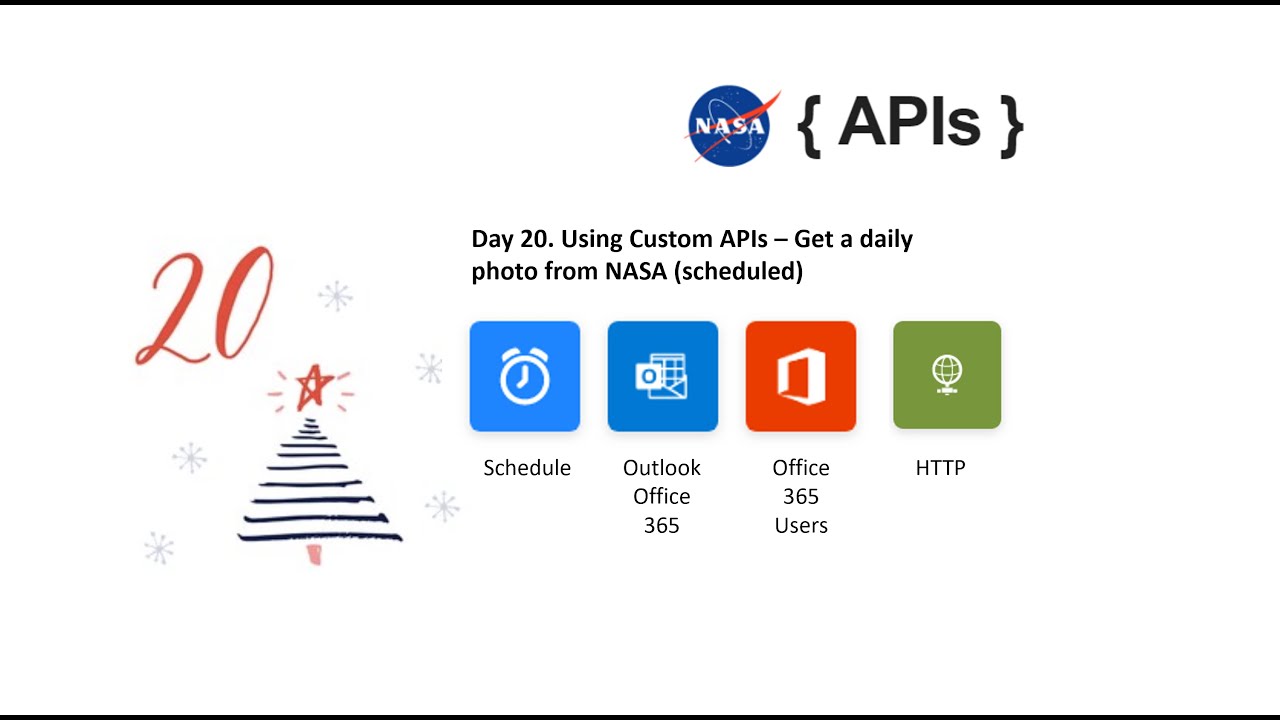 NASA { APIs }

20

Day 20. Using Custom APIs – Get a daily photo from NASA (scheduled)

Schedule

Outlook Office 365

Office 365 Users

HTTP